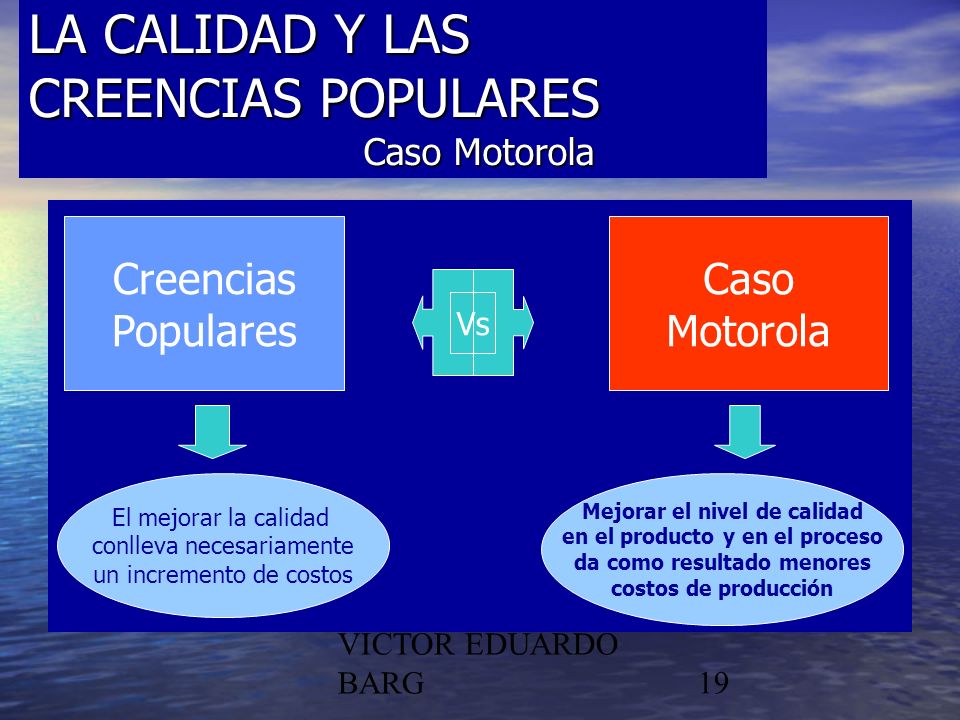 LA CALIDAD Y LAS CREENCIAS POPULARES

Caso Motorola

Creencias Populares

Vs

Caso Motorola

El mejorar la calidad conlleva necesariamente un incremento de costos

Mejorar el nivel de calidad en el producto y en el proceso da como resultado menores costos de producción

VICTOR EDUARDO BARG

19